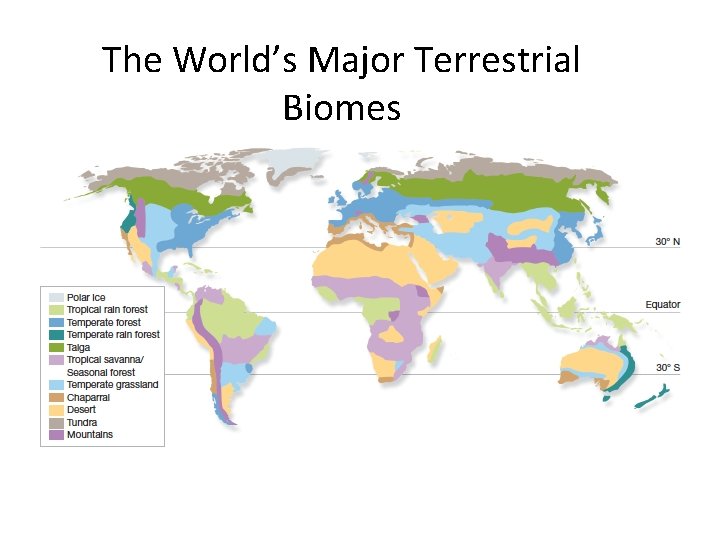 The World's Major Terrestrial Biomes

30° N

Equator

30° S

Polar ice
Tropical rain forest
Temperate forest
Temperate rain forest
Taiga
Tropical savanna/ Seasonal forest
Temperate grassland
Chaparral
Desert
Tundra
Mountains